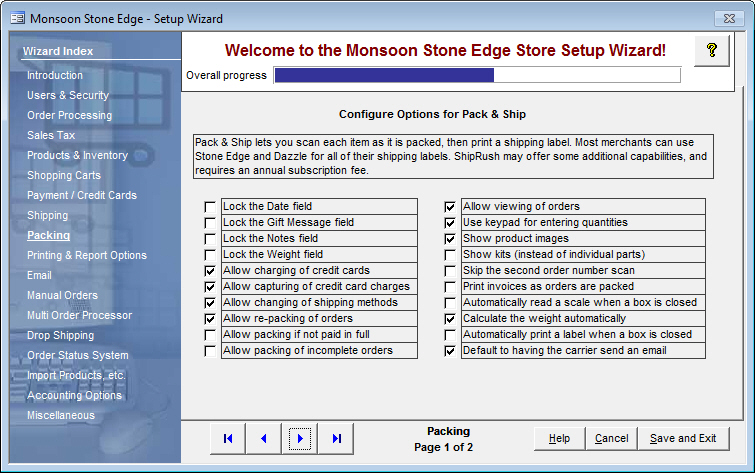 Monsoon Stone Edge - Setup Wizard

Wizard Index
Introduction
Users & Security
Order Processing
Sales Tax
Products & Inventory
Shopping Carts
Payment / Credit Cards
Shipping
Packing
Printing & Report Options
Email
Manual Orders
Multi Order Processor
Drop Shipping
Order Status System
Import Products, etc.
Accounting Options
Miscellaneous

Welcome to the Monsoon Stone Edge Store Setup Wizard!

?

Overall progress

Configure Options for Pack & Ship

Pack & Ship lets you scan each item as it is packed, then print a shipping label. Most merchants can use Stone Edge and Dazzle for all of their shipping labels. ShipRush may offer some additional capabilities, and requires an annual subscription fee.

Lock the Date field
Lock the Gift Message field
Lock the Notes field
Lock the Weight field
Allow charging of credit cards
Allow capturing of credit card charges
Allow changing of shipping methods
Allow re-packing of orders
Allow packing if not paid in full
Allow packing of incomplete orders

Allow viewing of orders
Use keypad for entering quantities
Show product images
Show kits (instead of individual parts)
Skip the second order number scan
Print invoices as orders are packed
Automatically read a scale when a box is closed
Calculate the weight automatically
Automatically print a label when a box is closed
Default to having the carrier send an email

Packing
Page 1 of 2

Help
Cancel
Save and Exit